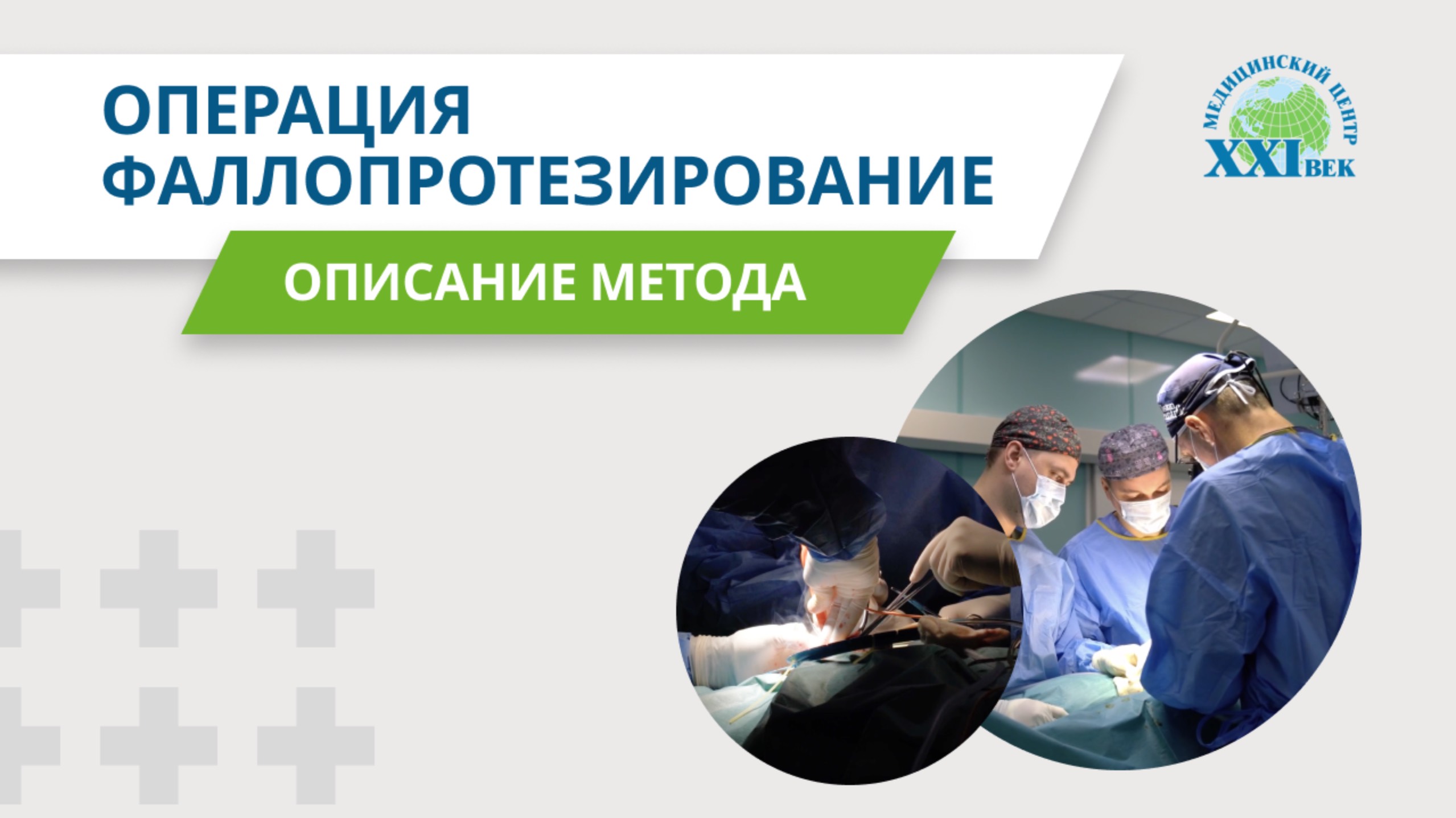 ОПЕРАЦИЯ
ФАЛЛОПРОТЕЗИРОВАНИЕ

ОПИСАНИЕ МЕТОДА

МЕДИЦИНСКИЙ ЦЕНТР
XXI ВЕК